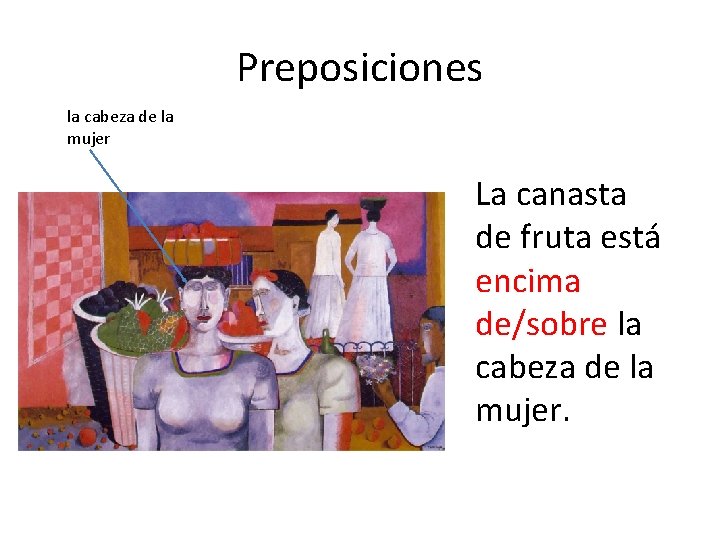 Preposiciones

la cabeza de la mujer

La canasta de fruta está encima de/sobre la cabeza de la mujer.